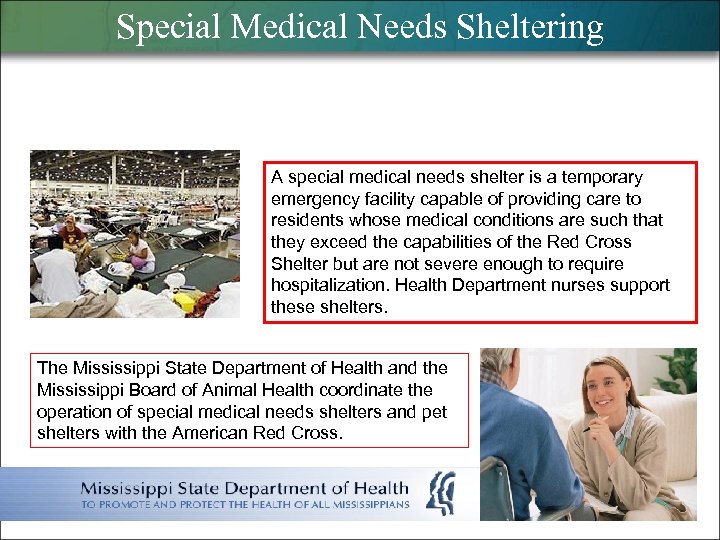 Special Medical Needs Sheltering

A special medical needs shelter is a temporary emergency facility capable of providing care to residents whose medical conditions are such that they exceed the capabilities of the Red Cross Shelter but are not severe enough to require hospitalization. Health Department nurses support these shelters.

The Mississippi State Department of Health and the Mississippi Board of Animal Health coordinate the operation of special medical needs shelters and pet shelters with the American Red Cross.

Mississippi State Department of Health
TO PROMOTE AND PROTECT THE HEALTH OF ALL MISSISSIPPIANS